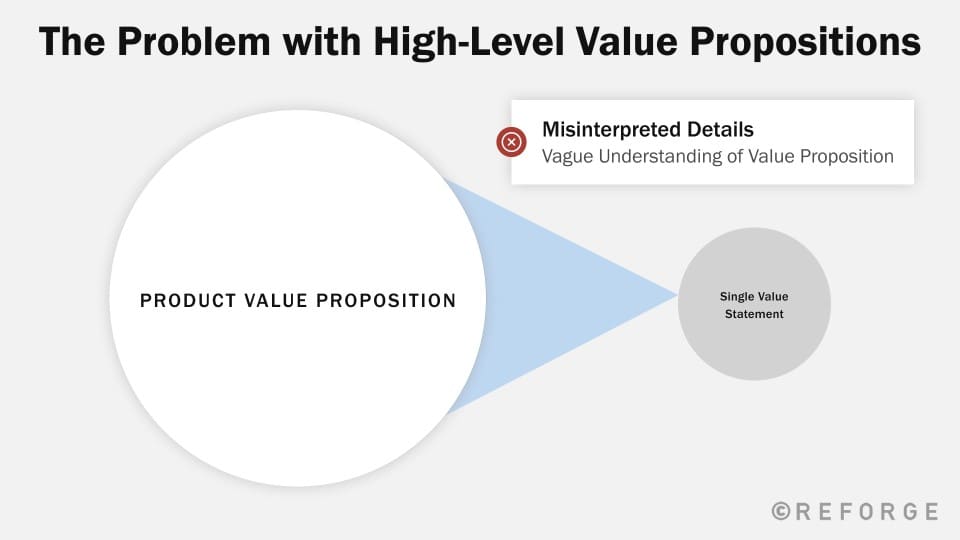 The Problem with High-Level Value Propositions

Misinterpreted Details
Vague Understanding of Value Proposition

PRODUCT VALUE PROPOSITION

Single Value Statement

©REFORGE